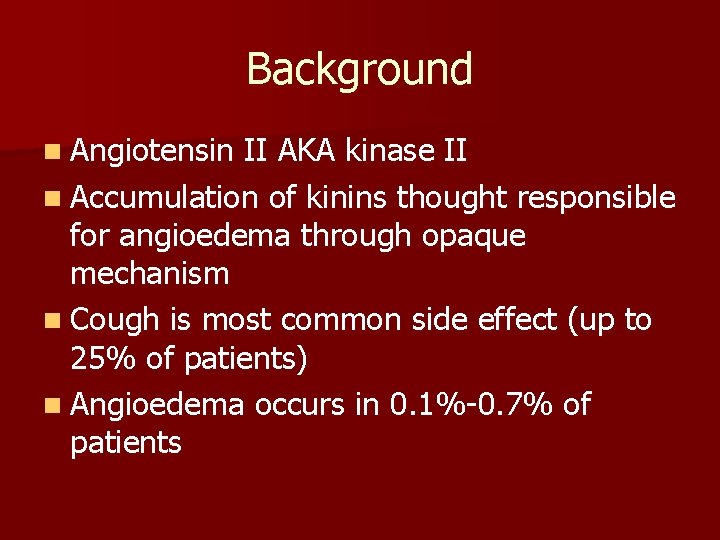 Background

- Angiotensin II AKA kinase II
- Accumulation of kinins thought responsible for angioedema through opaque mechanism
- Cough is most common side effect (up to 25% of patients)
- Angioedema occurs in 0.1%-0.7% of patients